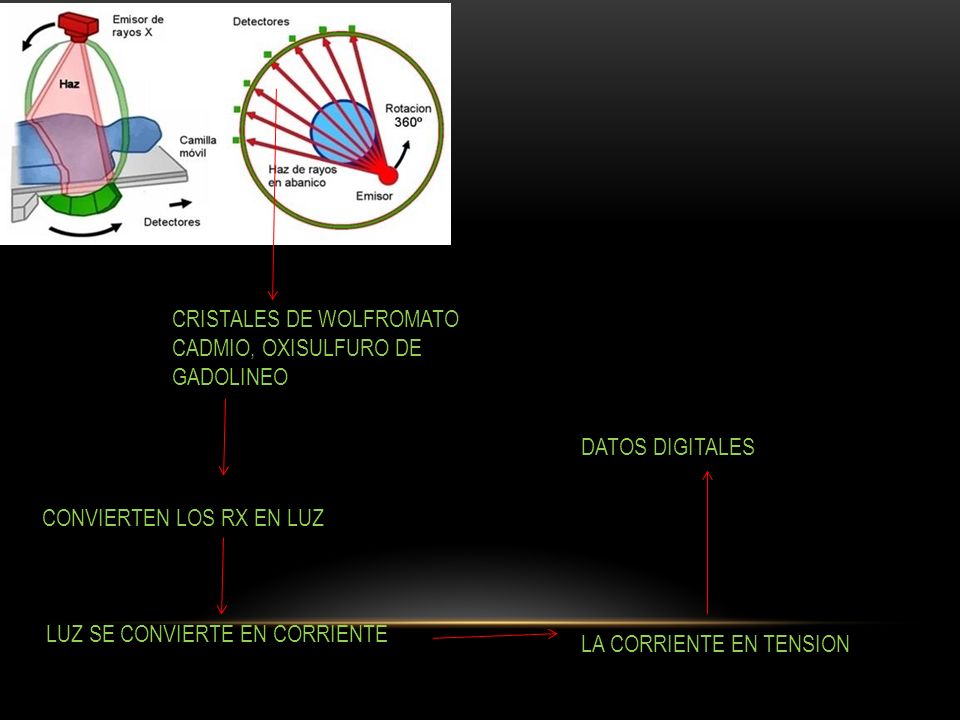 Emisor de rayos X

Haz

Camilla móvil

Detectores

Detectores

Rotacion 360º

Haz de rayos en abanico

Emisor

CRISTALES DE WOLFROMATO CADMIO, OXISULFURO DE GADOLINEO

CONVIERTEN LOS RX EN LUZ

LUZ SE CONVIERTE EN CORRIENTE

LA CORRIENTE EN TENSION

DATOS DIGITALES